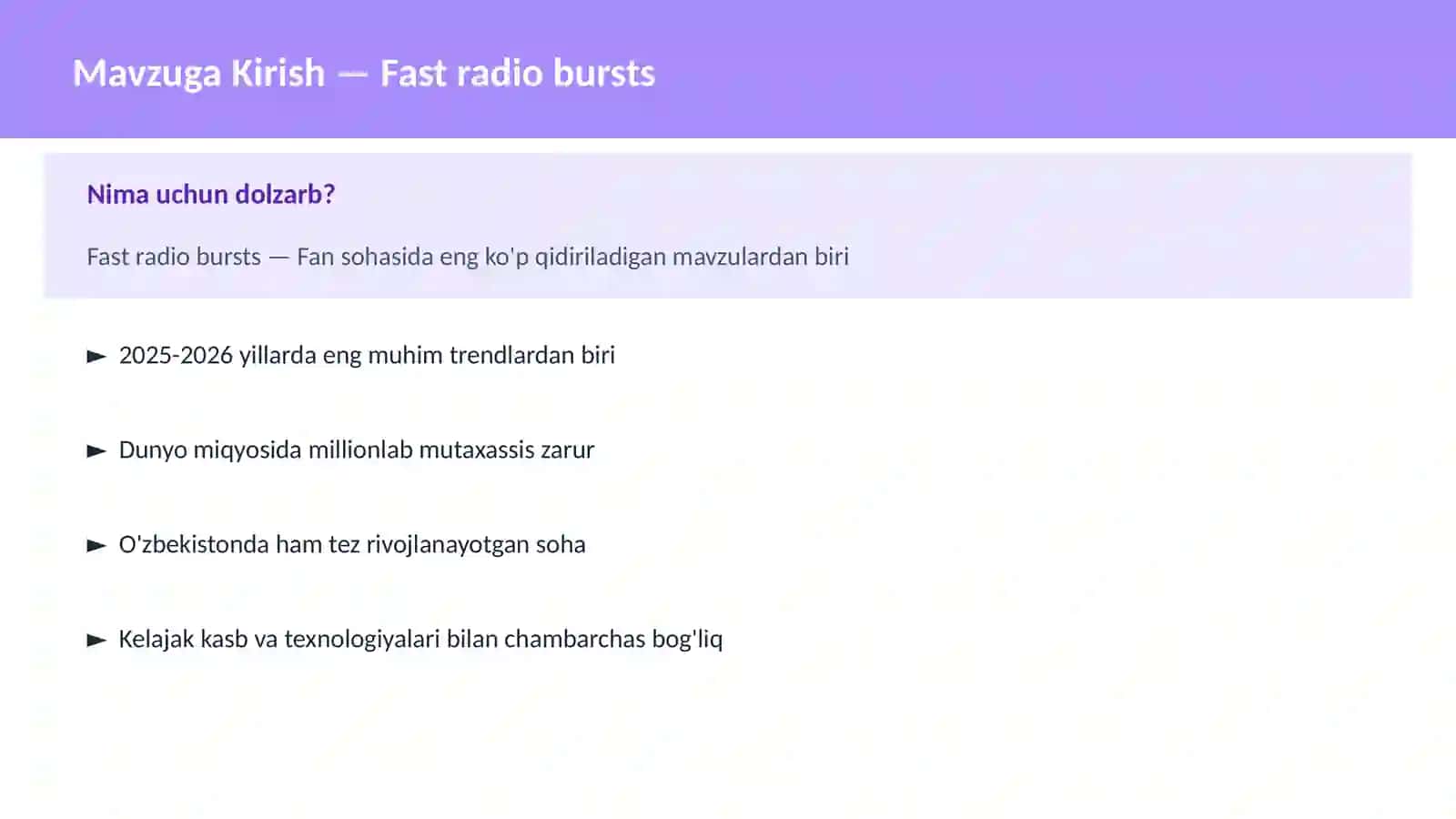 Mavzuga Kirish — Fast radio bursts

Nima uchun dolzarb?

Fast radio bursts — Fan sohasida eng ko'p qidiriladigan mavzulardan biri

► 2025-2026 yillarda eng muhim trendlardan biri

► Dunyo miqyosida millionlab mutaxassis zarur

► O'zbekistonda ham tez rivojlanayotgan soha

► Kelajak kasb va texnologiyalari bilan chambarchas bog'liq